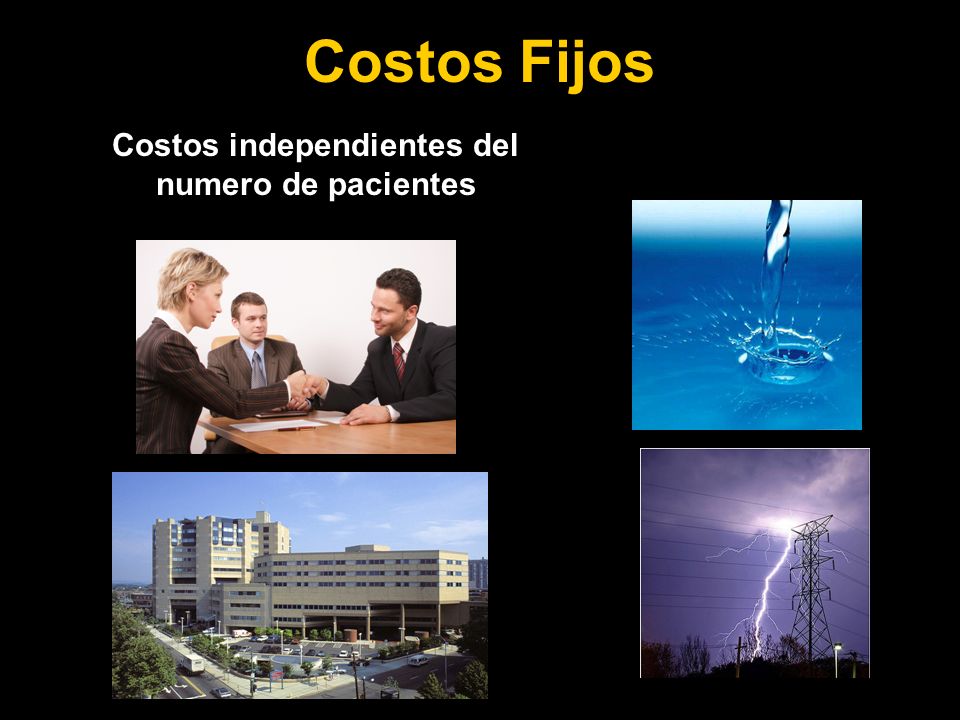 Costos Fijos

Costos independientes del numero de pacientes